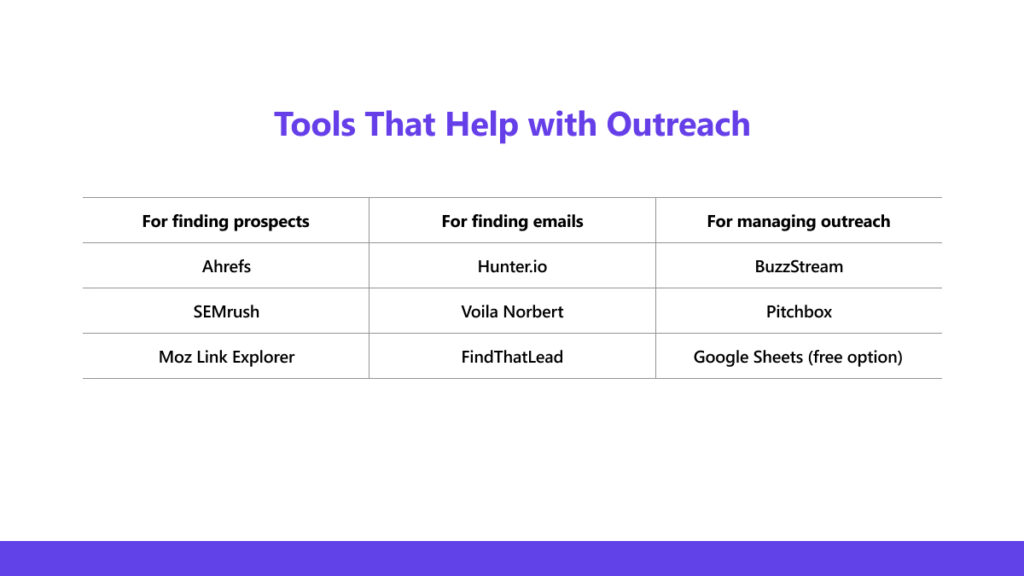 Tools That Help with Outreach

| For finding prospects | For finding emails | For managing outreach |
|---|---|---|
| Ahrefs | Hunter.io | BuzzStream |
| SEMrush | Voila Norbert | Pitchbox |
| Moz Link Explorer | FindThatLead | Google Sheets (free option) |